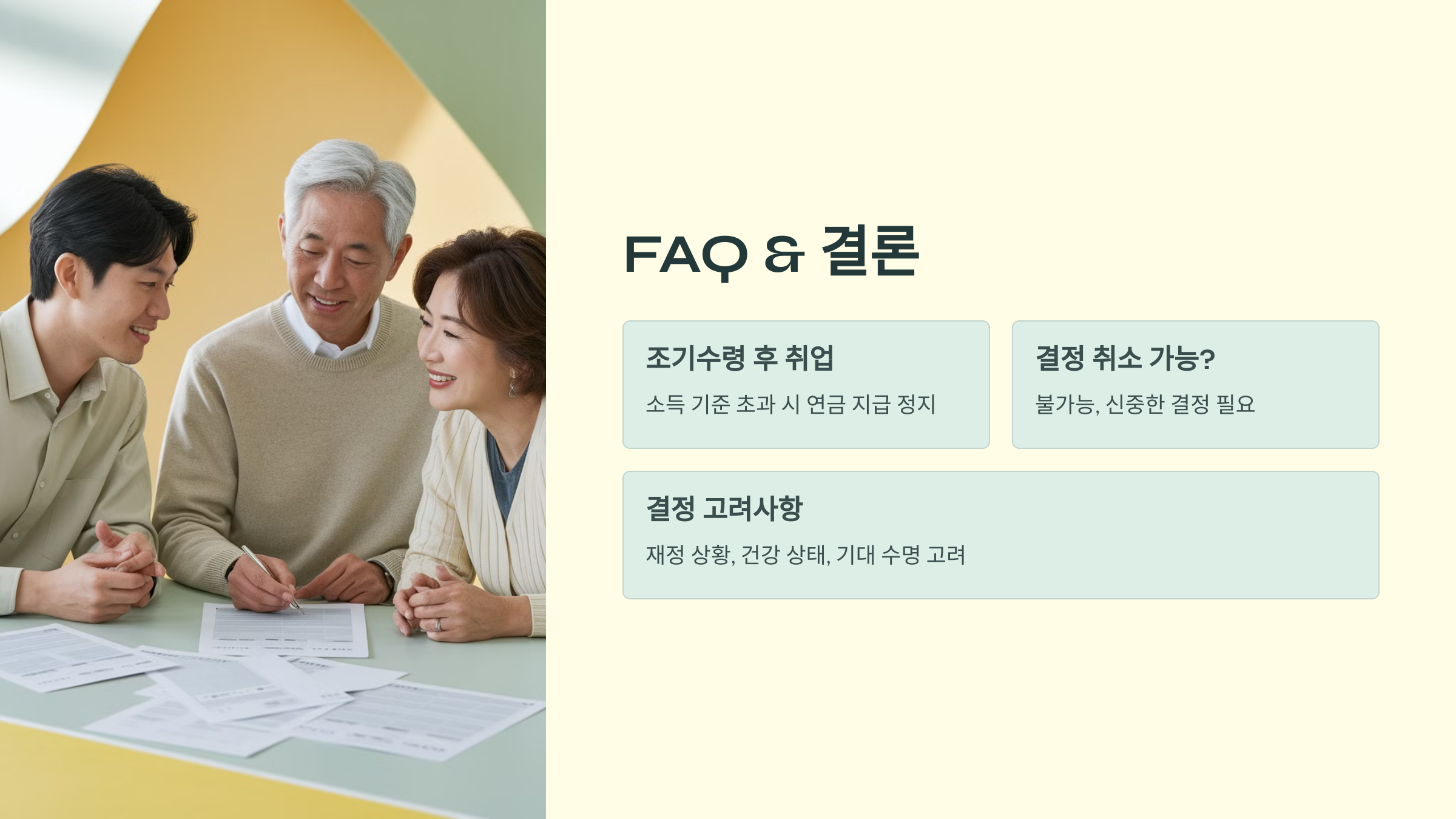 FAQ & 결론

조기수령 후 취업

소득 기준 초과 시 연금 지급 정지

결정 취소 가능?

불가능, 신중한 결정 필요

결정 고려사항

재정 상황, 건강 상태, 기대 수명 고려